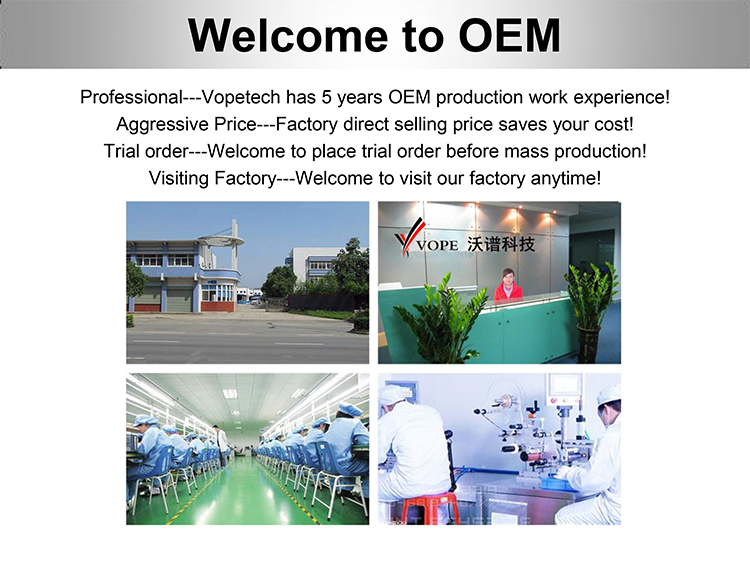 Welcome to OEM

Professional---Vopetech has 5 years OEM production work experience!
Aggressive Price---Factory direct selling price saves your cost!
Trial order---Welcome to place trial order before mass production!
Visiting Factory---Welcome to visit our factory anytime!

VOPE 沃谱科技